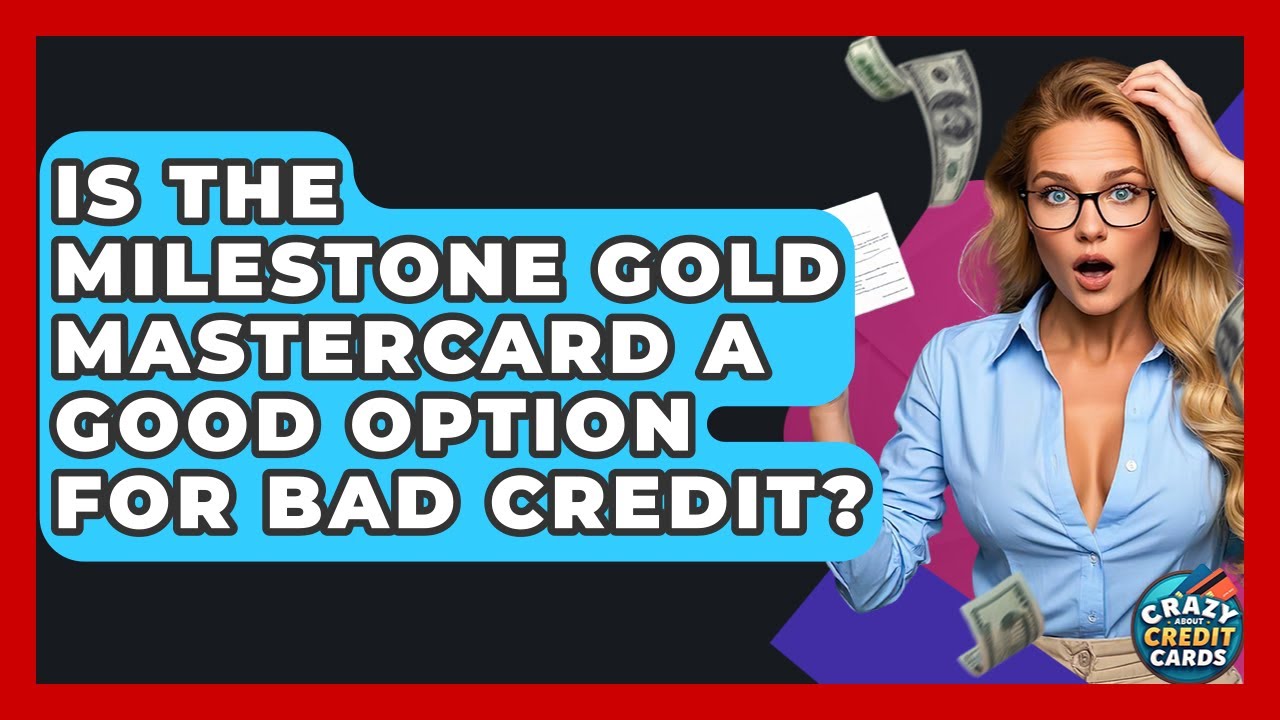 IS THE MILESTONE GOLD MASTERCARD A GOOD OPTION FOR BAD CREDIT?

CRAZY ABOUT CREDIT CARDS